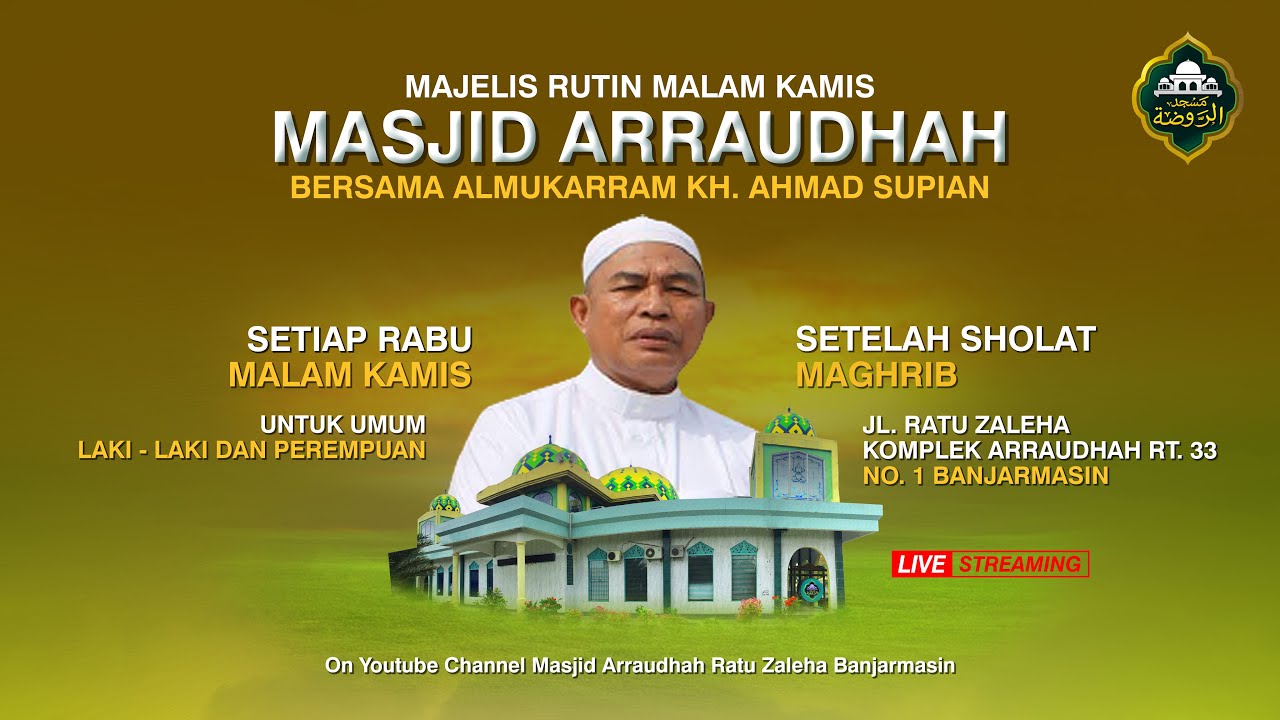 MAJELIS RUTIN MALAM KAMIS
MASJID ARRAUDHAH
BERSAMA ALMUKARRAM KH. AHMAD SUPIAN

مسجد الروضة

SETIAP RABU
MALAM KAMIS

UNTUK UMUM
LAKI - LAKI DAN PEREMPUAN

SETELAH SHOLAT
MAGHRIB

JL. RATU ZALEHA
KOMPLEK ARRAUDHAH RT. 33
NO. 1 BANJARMASIN

LIVE STREAMING

On Youtube Channel Masjid Arraudhah Ratu Zaleha Banjarmasin